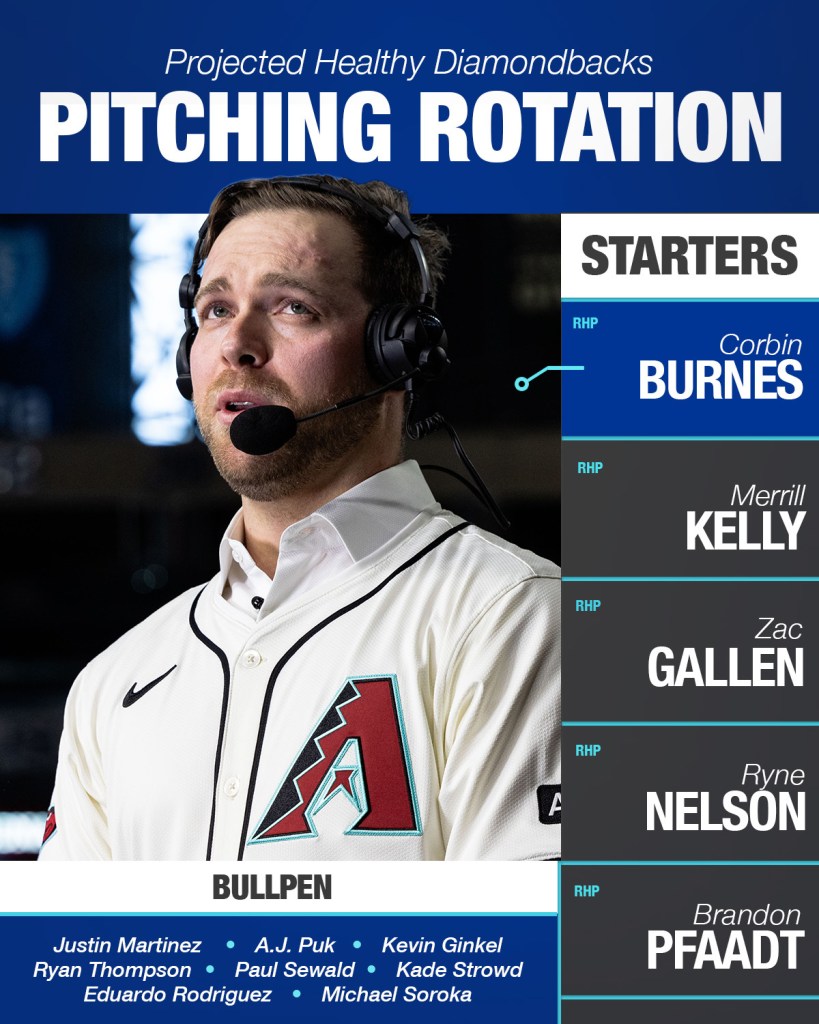 Projected Healthy Diamondbacks
PITCHING ROTATION

STARTERS

RHP
Corbin
BURNES

RHP
Merrill
KELLY

RHP
Zac
GALLEN

RHP
Ryne
NELSON

RHP
Brandon
PFAADT

BULLPEN

Justin Martinez • A.J. Puk • Kevin Ginkel
Ryan Thompson • Paul Sewald • Kade Strowd
Eduardo Rodriguez • Michael Soroka